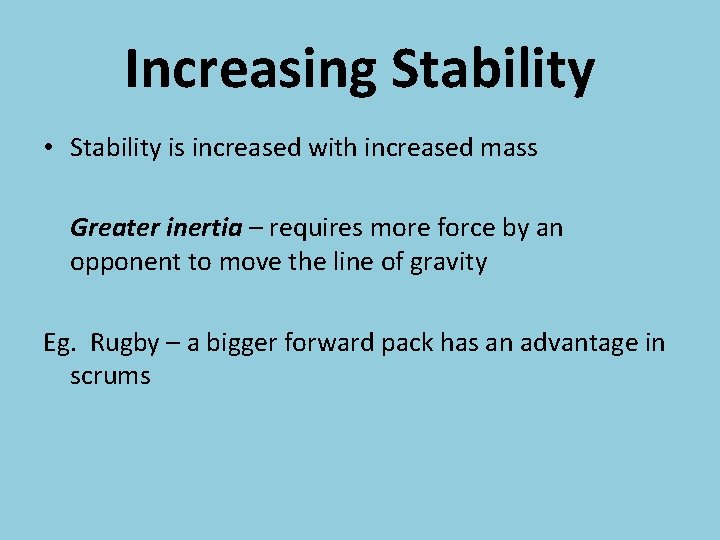 Increasing Stability

• Stability is increased with increased mass

Greater inertia – requires more force by an opponent to move the line of gravity

Eg. Rugby – a bigger forward pack has an advantage in scrums